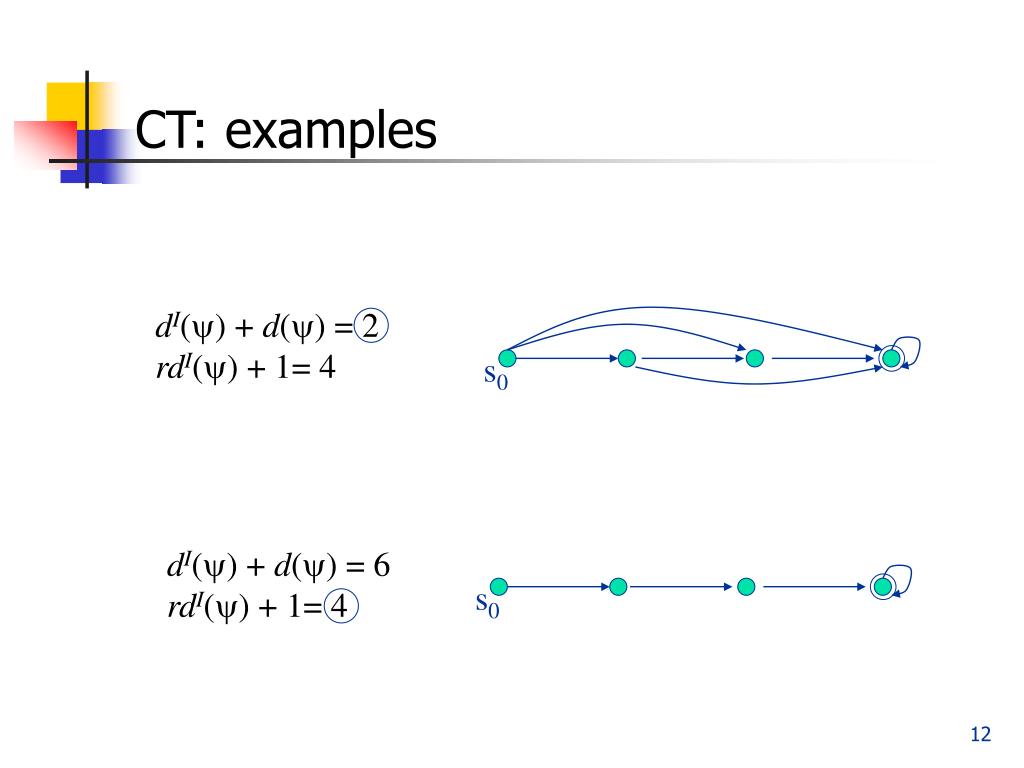 CT: examples

$d^I(\psi) + d(\psi) = 2$
$rd^I(\psi) + 1 = 4$

$s_0$

$d^I(\psi) + d(\psi) = 6$
$rd^I(\psi) + 1 = 4$

$s_0$

12